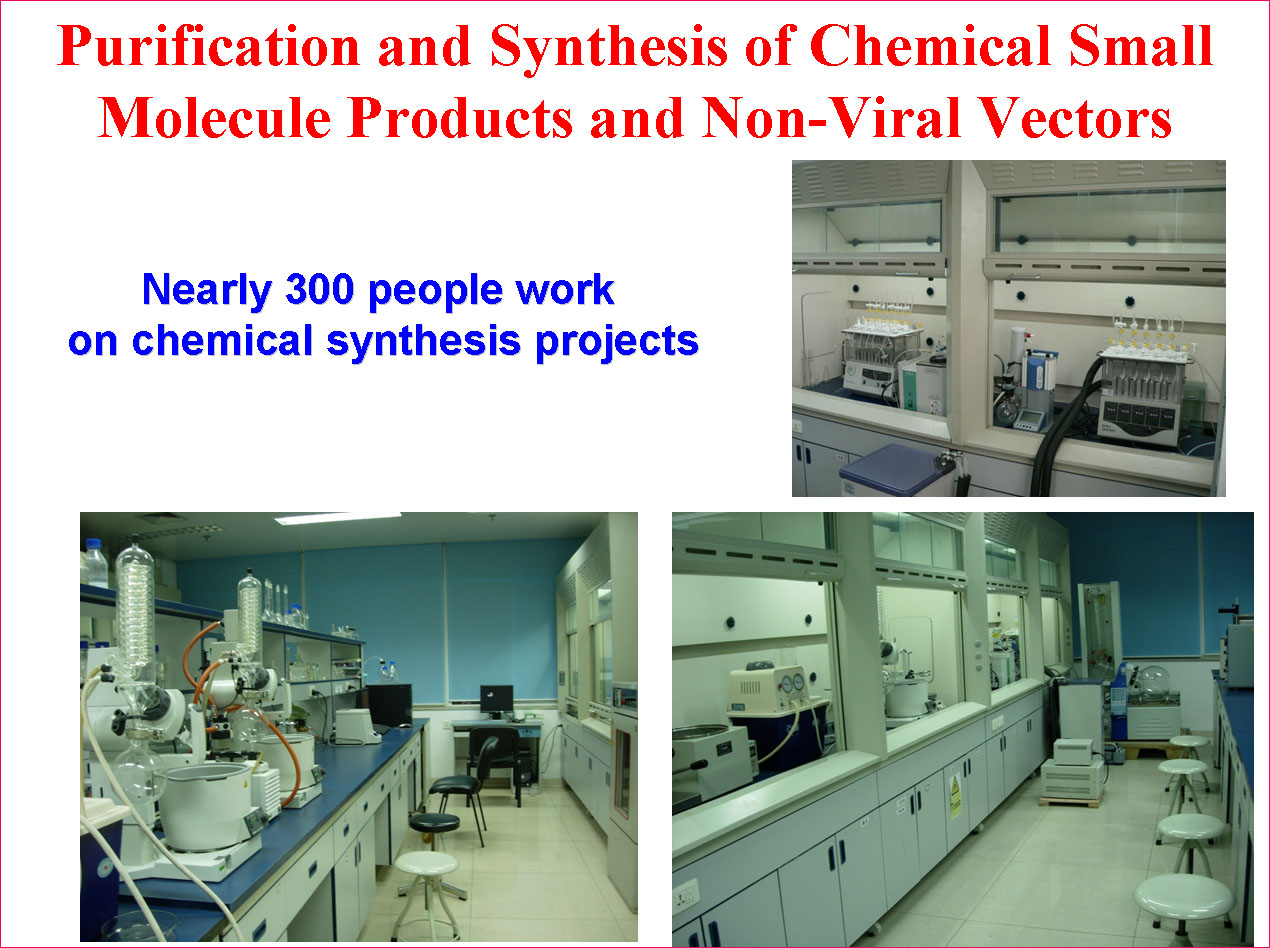 Purification and Synthesis of Chemical Small Molecule Products and Non-Viral Vectors

Nearly 300 people work on chemical synthesis projects